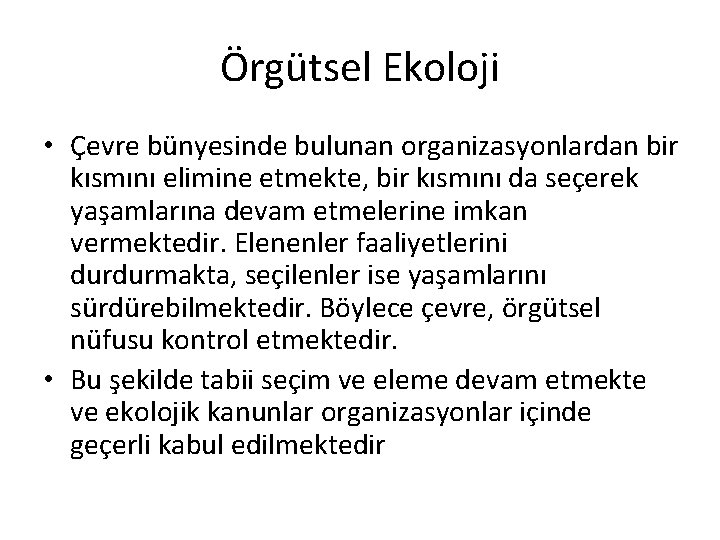 Örgütsel Ekoloji

• Çevre bünyesinde bulunan organizasyonlardan bir kısmını elimine etmekte, bir kısmını da seçerek yaşamlarına devam etmelerine imkan vermektedir. Elenenler faaliyetlerini durdurmakta, seçilenler ise yaşamlarını sürdürebilmektedir. Böylece çevre, örgütsel nüfusu kontrol etmektedir.

• Bu şekilde tabii seçim ve eleme devam etmekte ve ekolojik kanunlar organizasyonlar içinde geçerli kabul edilmektedir